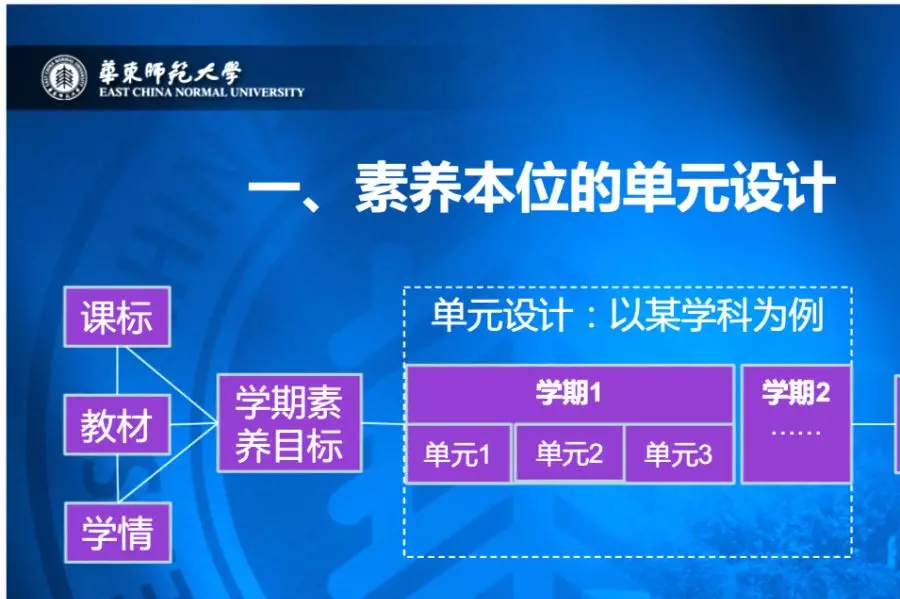 華東師範大學
EAST CHINA NORMAL UNIVERSITY

一、素养本位的单元设计

课标

教材

学情

学期素养目标

单元设计：以某学科为例

学期1

单元1

单元2

单元3

学期2

……